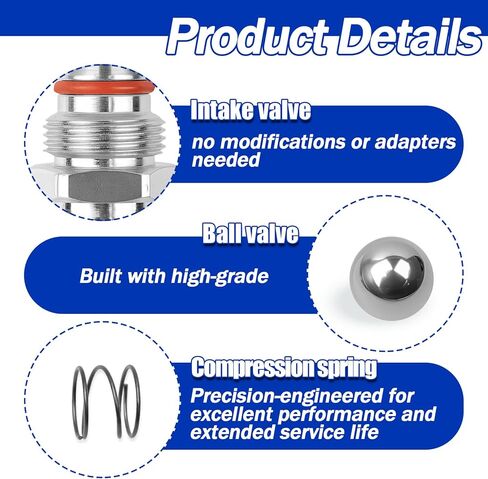 Product Details

Intake valve

no modifications or adapters needed

Ball valve

Built with high-grade

Compression spring

Precision-engineered for excellent performance and extended service life